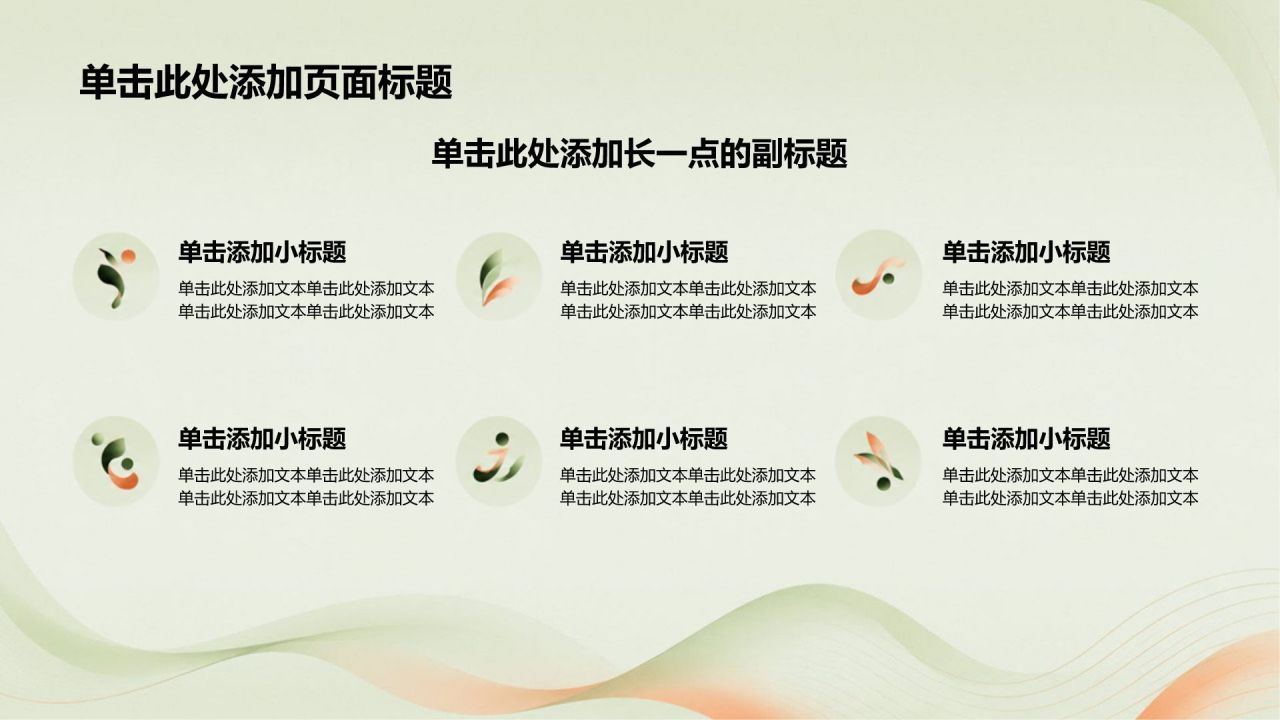 单击此处添加页面标题

单击此处添加长一点的副标题

单击添加小标题
单击此处添加文本单击此处添加文本单击此处添加文本单击此处添加文本

单击添加小标题
单击此处添加文本单击此处添加文本单击此处添加文本单击此处添加文本

单击添加小标题
单击此处添加文本单击此处添加文本单击此处添加文本单击此处添加文本

单击添加小标题
单击此处添加文本单击此处添加文本单击此处添加文本单击此处添加文本

单击添加小标题
单击此处添加文本单击此处添加文本单击此处添加文本单击此处添加文本

单击添加小标题
单击此处添加文本单击此处添加文本单击此处添加文本单击此处添加文本